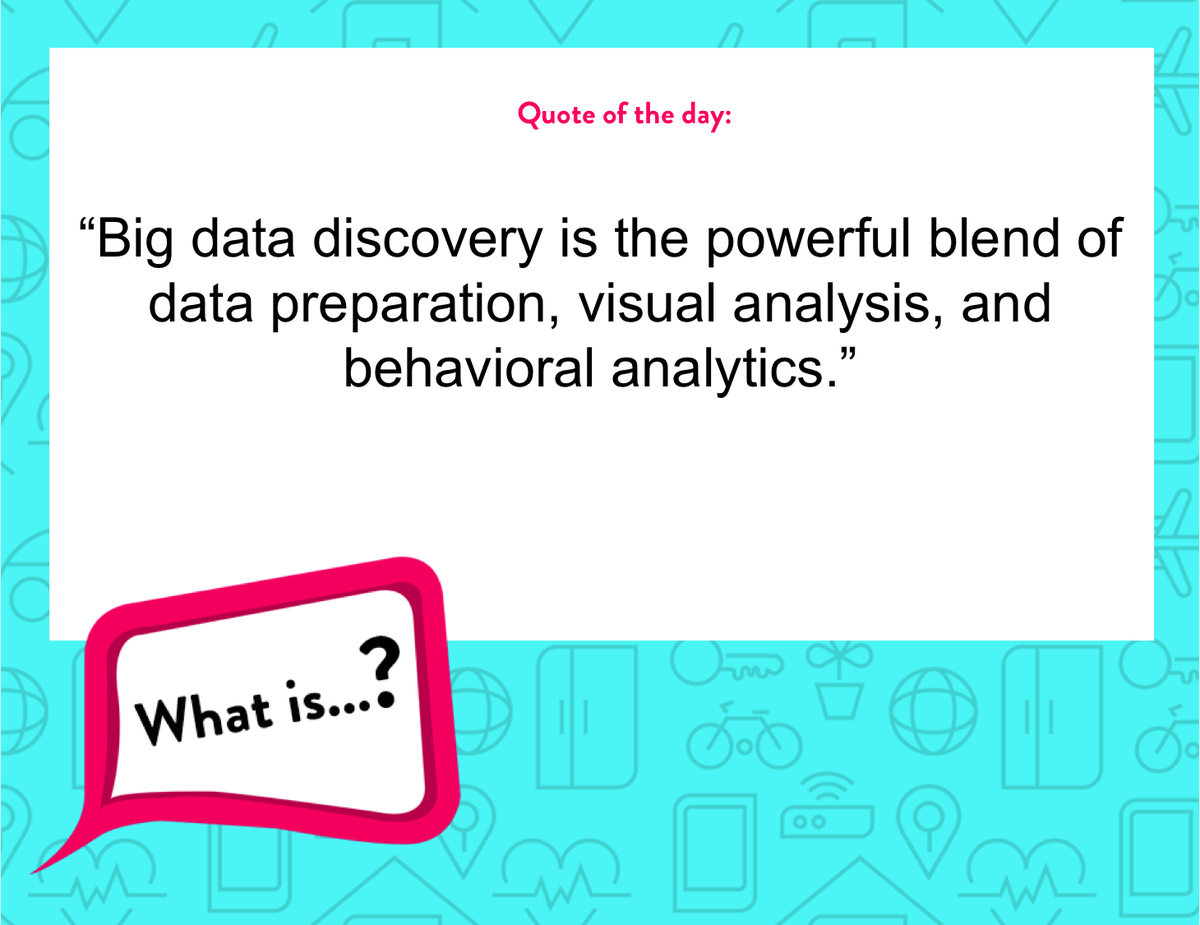 Quote of the day:

“Big data discovery is the powerful blend of data preparation, visual analysis, and behavioral analytics.”

What is...?